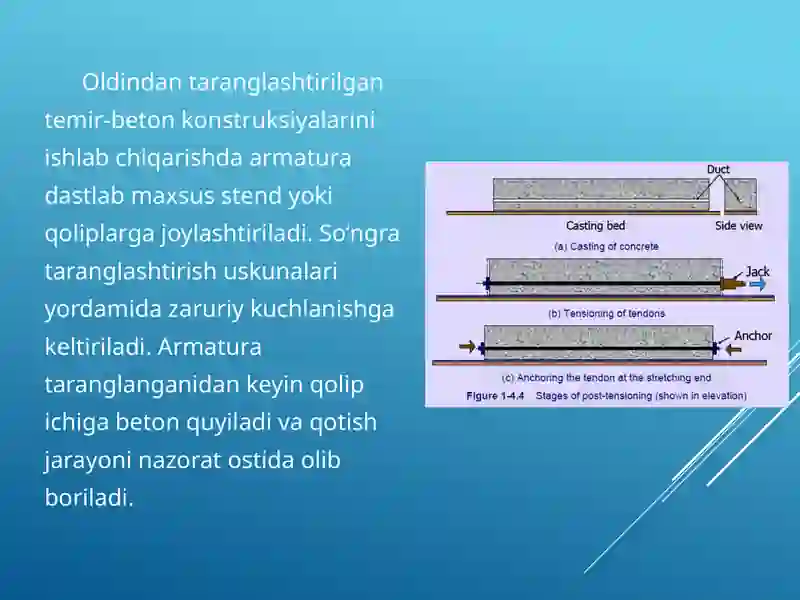 Oldindan taranglashtirilgan temir-beton konstruksiyalarini ishlab chiqarishda armatura dastlab maxsus stend yoki qoliplarga joylashtiriladi. So'ngra taranglashtirish uskunalari yordamida zaruriy kuchlanishga keltiriladi. Armatura taranglanganidan keyin qolip ichiga beton quyiladi va qotish jarayoni nazorat ostida olib boriladi.

Duct
Casting bed
Side view
(a) Casting of concrete
Jack
(b) Tensioning of tendons
Anchor
(c) Anchoring the tendon at the stretching end
Figure 1-4.4 Stages of post-tensioning (shown in elevation)